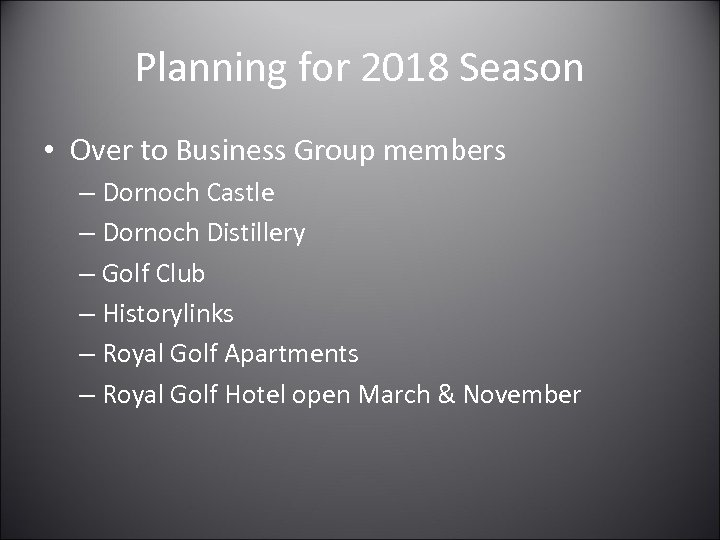 Planning for 2018 Season

• Over to Business Group members
– Dornoch Castle
– Dornoch Distillery
– Golf Club
– Historylinks
– Royal Golf Apartments
– Royal Golf Hotel open March & November